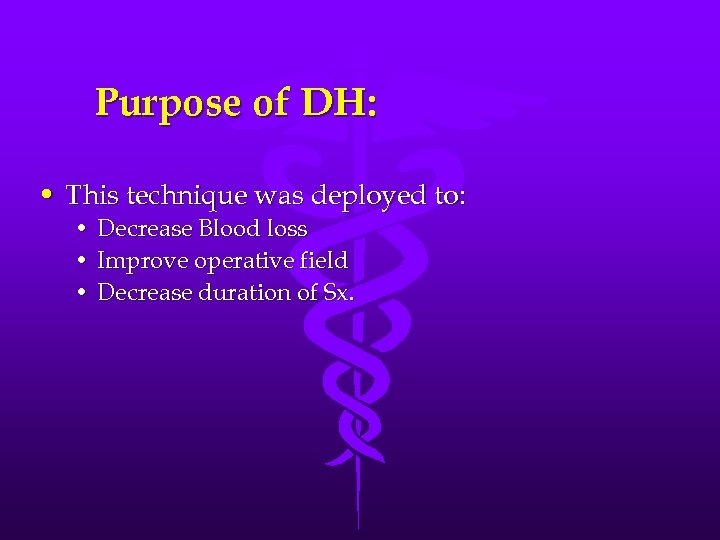 Purpose of DH:

• This technique was deployed to:
  • Decrease Blood loss
  • Improve operative field
  • Decrease duration of Sx.